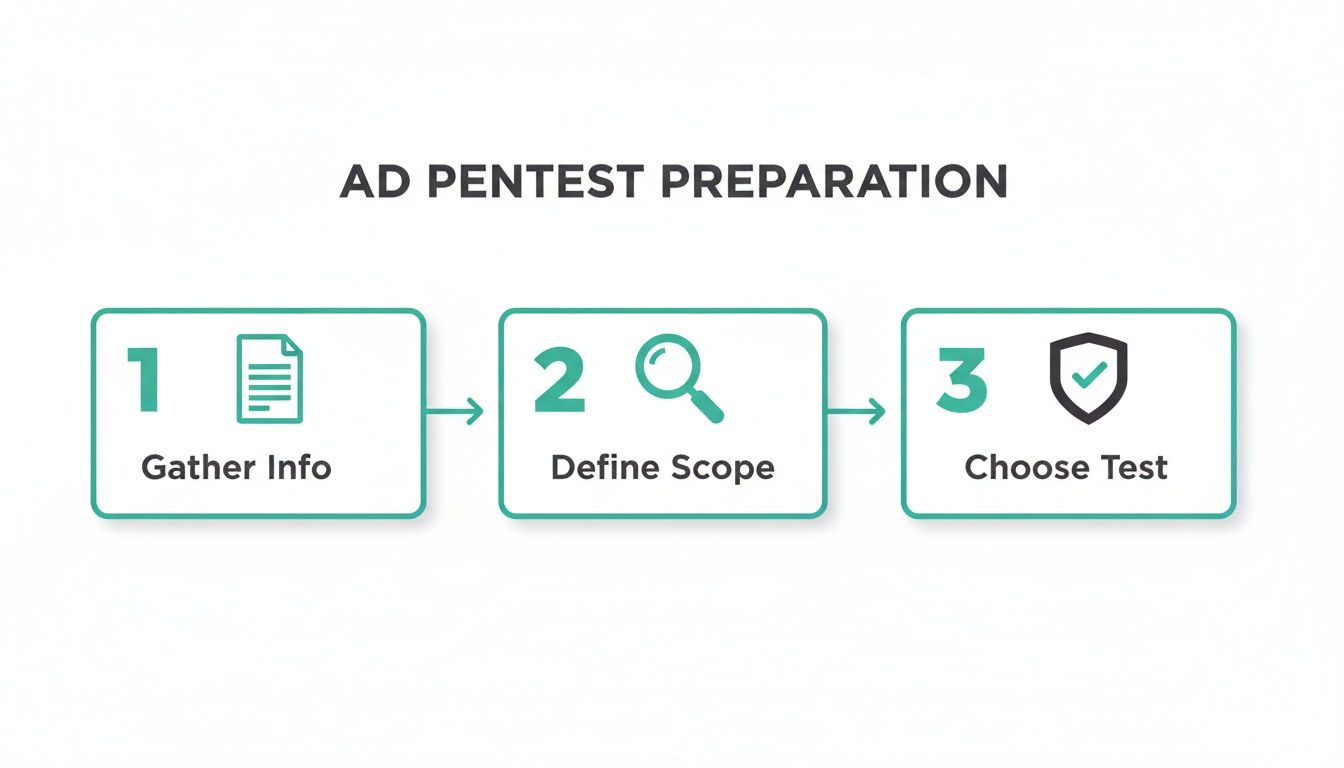 AD PENTEST PREPARATION

1

Gather Info

2

Define Scope

3

Choose Test